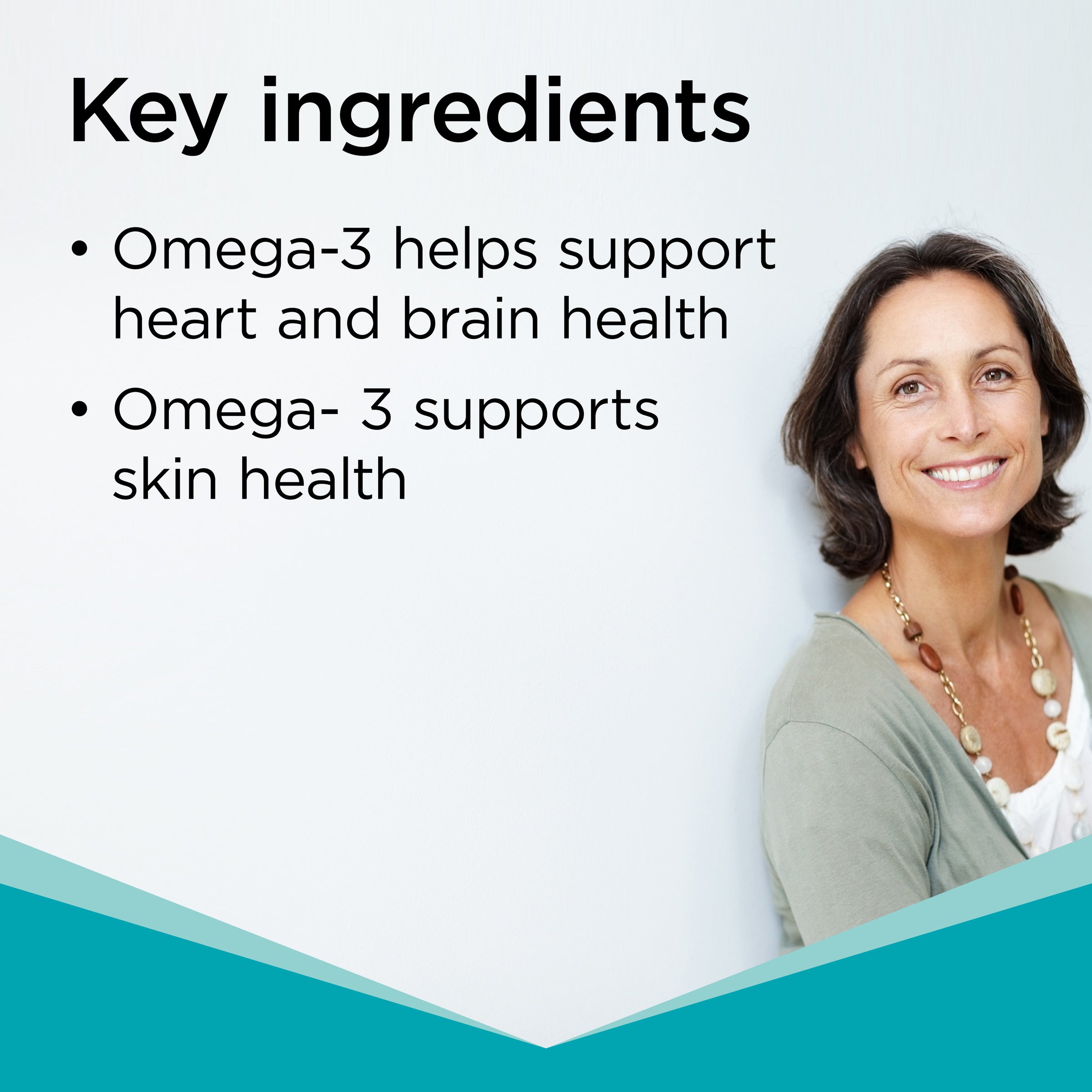 Key ingredients

• Omega-3 helps support heart and brain health

• Omega- 3 supports skin health